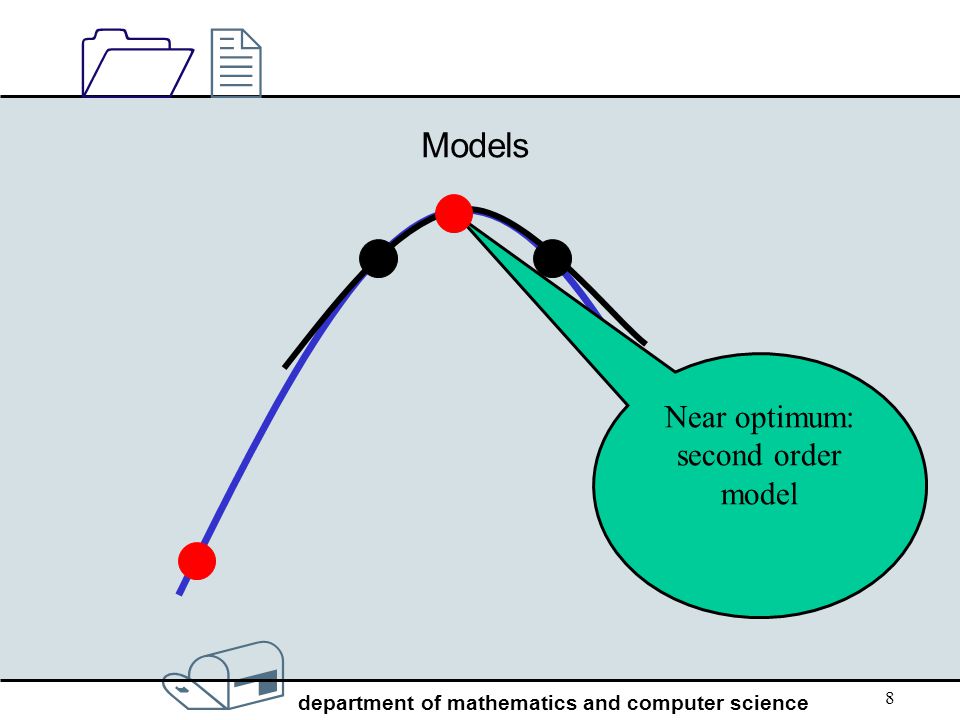 Models

Near optimum: second order model

department of mathematics and computer science

8